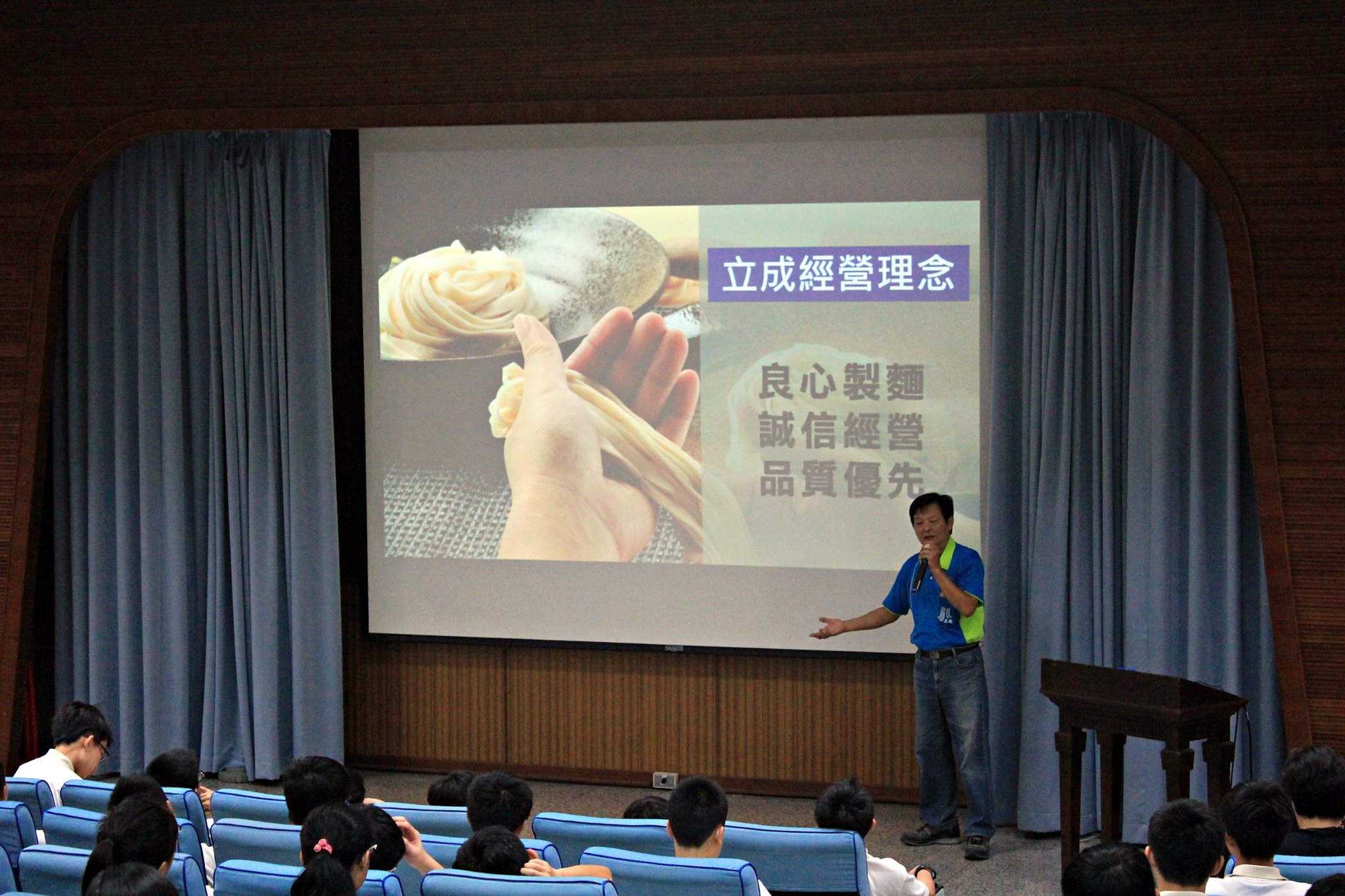 立成經營理念

良心製麵
誠信經營
品質優先